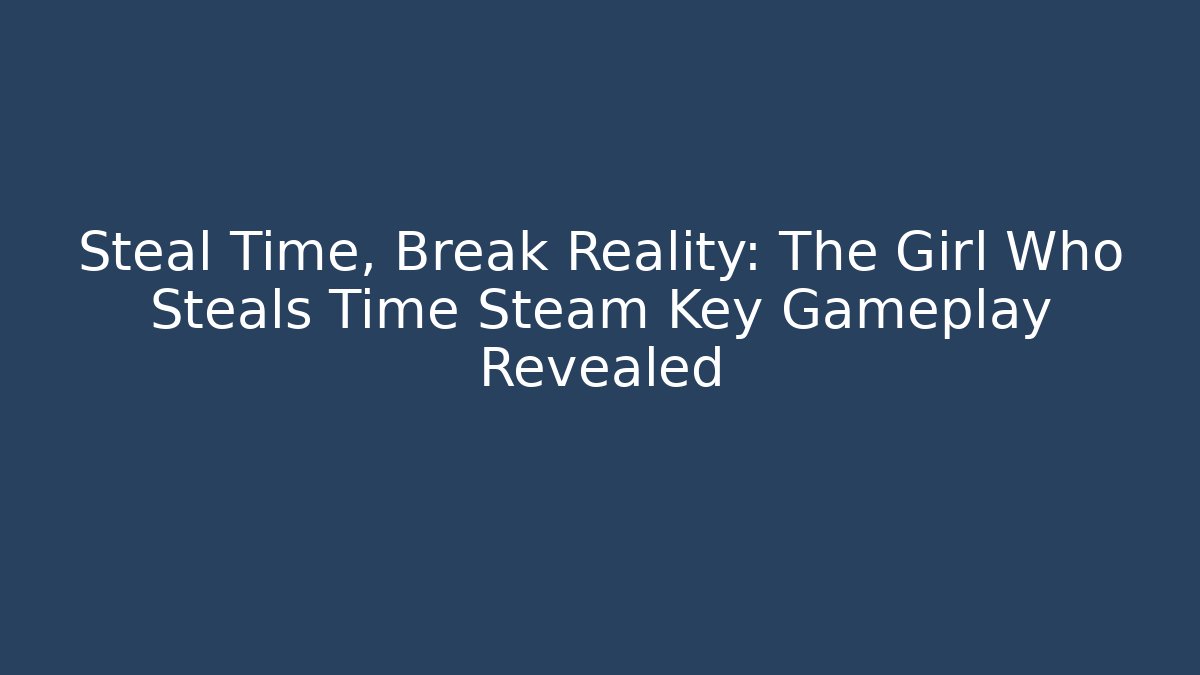 Steal Time, Break Reality: The Girl Who Steals Time Steam Key Gameplay Revealed